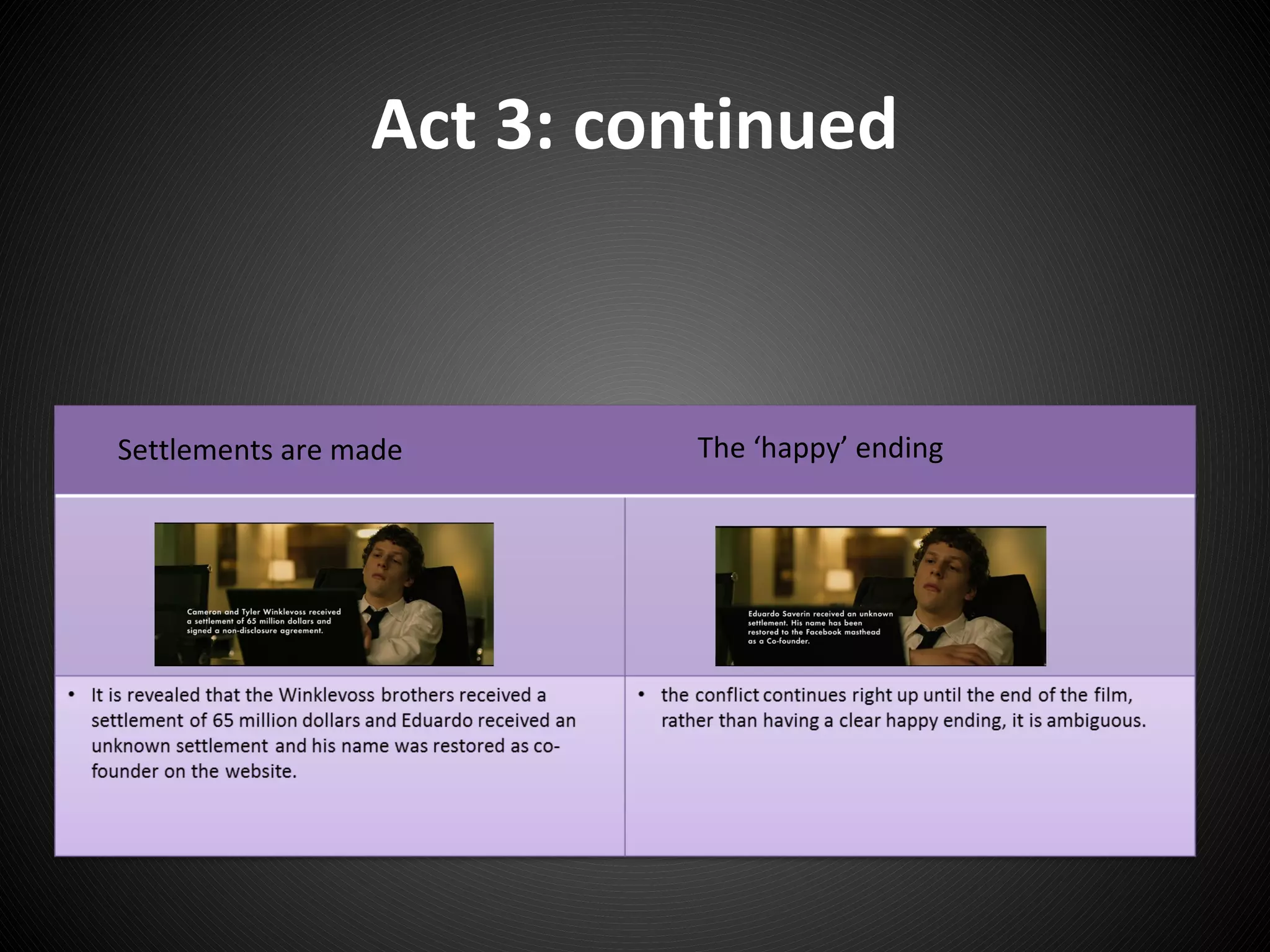 Act 3: continued

| Settlements are made | The 'happy' ending |
|---|---|
| Cameron and Tyler Winklevoss received a settlement of 65 million dollars and signed a non-disclosure agreement. | Eduardo Saverin received an unknown settlement. His name has been restored to the Facebook masthead as a Co-founder. |
| • It is revealed that the Winklevoss brothers received a settlement of 65 million dollars and Eduardo received an unknown settlement and his name was restored as co-founder on the website. | • the conflict continues right up until the end of the film, rather than having a clear happy ending, it is ambiguous. |